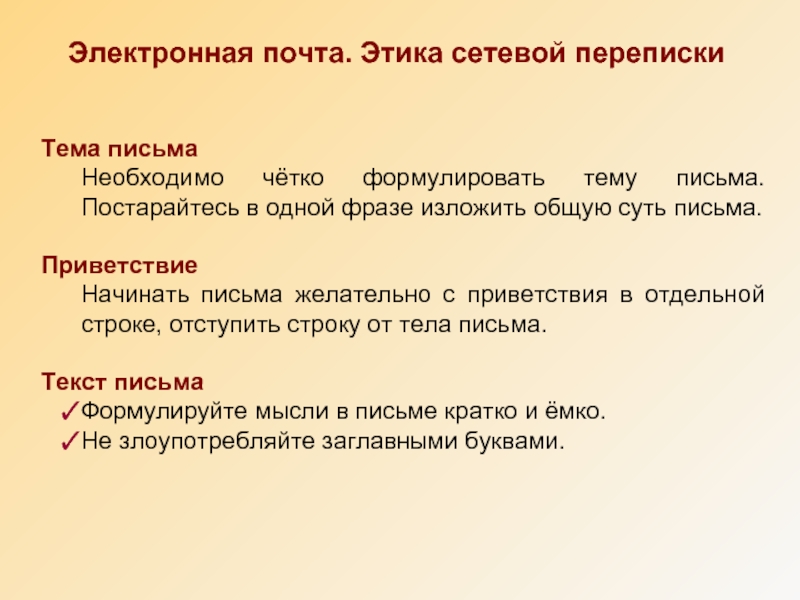 Электронная почта. Этика сетевой переписки

Тема письма
Необходимо чётко формулировать тему письма. Постарайтесь в одной фразе изложить общую суть письма.

Приветствие
Начинать письма желательно с приветствия в отдельной строке, отступить строку от тела письма.

Текст письма
✓Формулируйте мысли в письме кратко и ёмко.
✓Не злоупотребляйте заглавными буквами.